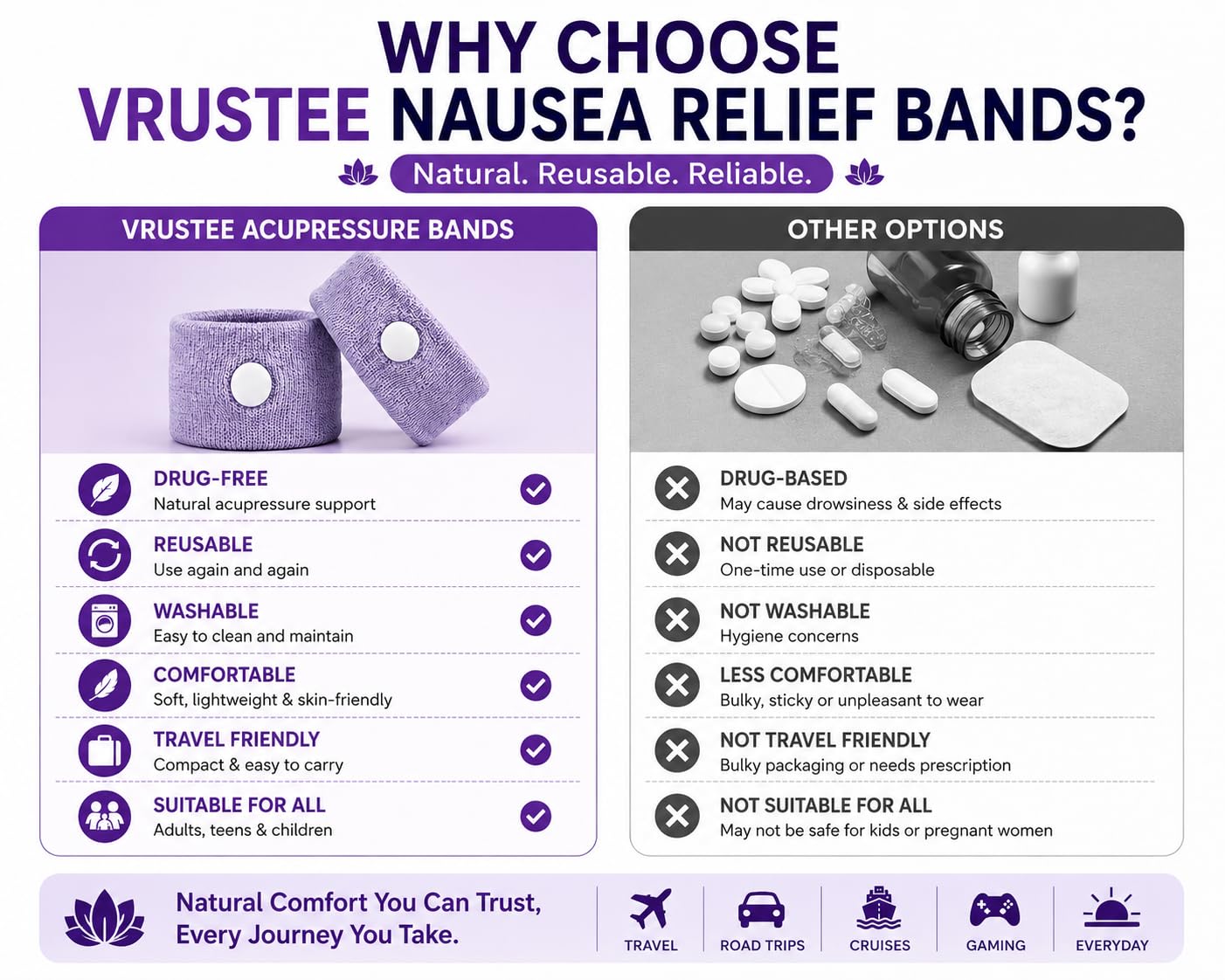 WHY CHOOSE
VRUSTEE NAUSEA RELIEF BANDS?

Natural. Reusable. Reliable.

VRUSTEE ACUPRESSURE BANDS

DRUG-FREE
Natural acupressure support

REUSABLE
Use again and again

WASHABLE
Easy to clean and maintain

COMFORTABLE
Soft, lightweight & skin-friendly

TRAVEL FRIENDLY
Compact & easy to carry

SUITABLE FOR ALL
Adults, teens & children

OTHER OPTIONS

DRUG-BASED
May cause drowsiness & side effects

NOT REUSABLE
One-time use or disposable

NOT WASHABLE
Hygiene concerns

LESS COMFORTABLE
Bulky, sticky or unpleasant to wear

NOT TRAVEL FRIENDLY
Bulky packaging or needs prescription

NOT SUITABLE FOR ALL
May not be safe for kids or pregnant women

Natural Comfort You Can Trust, Every Journey You Take.

TRAVEL
ROAD TRIPS
CRUISES
GAMING
EVERYDAY